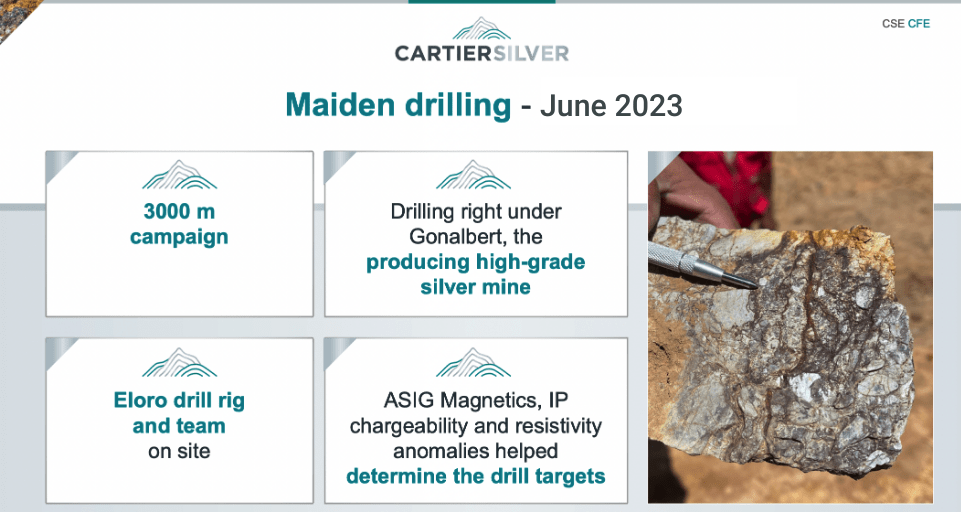 CSE CFE

CARTIERSILVER

Maiden drilling - June 2023

3000 m campaign

Drilling right under Gonalbert, the producing high-grade silver mine

Eloro drill rig and team on site

ASIG Magnetics, IP chargeability and resistivity anomalies helped determine the drill targets